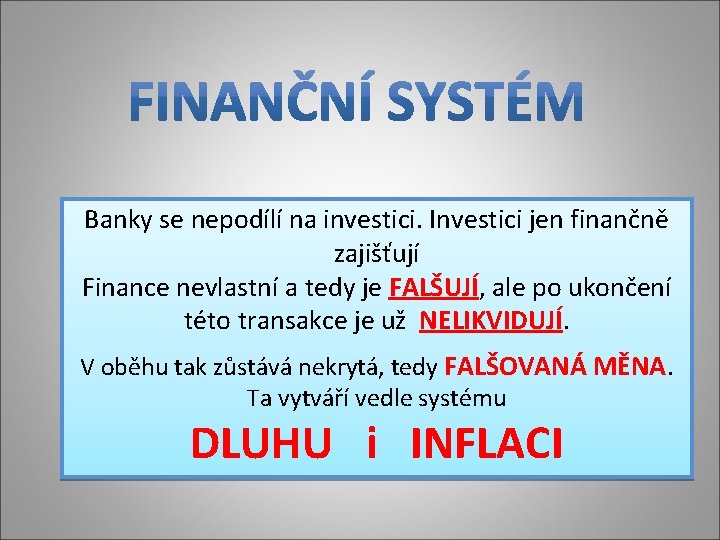 FINANČNÍ SYSTÉM

Banky se nepodílí na investici. Investici jen finančně zajišťují
Finance nevlastní a tedy je FALŠUJÍ, ale po ukončení této transakce je už NELIKVIDUJÍ.

V oběhu tak zůstává nekrytá, tedy FALŠOVANÁ MĚNA. Ta vytváří vedle systému

DLUHU i INFLACI